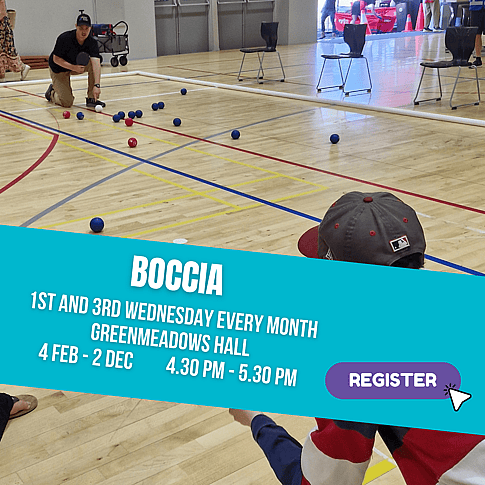 BOCCIA
1ST AND 3RD WEDNESDAY EVERY MONTH
GREENMEADOWS HALL
4 FEB - 2 DEC 4.30 PM - 5.30 PM

REGISTER